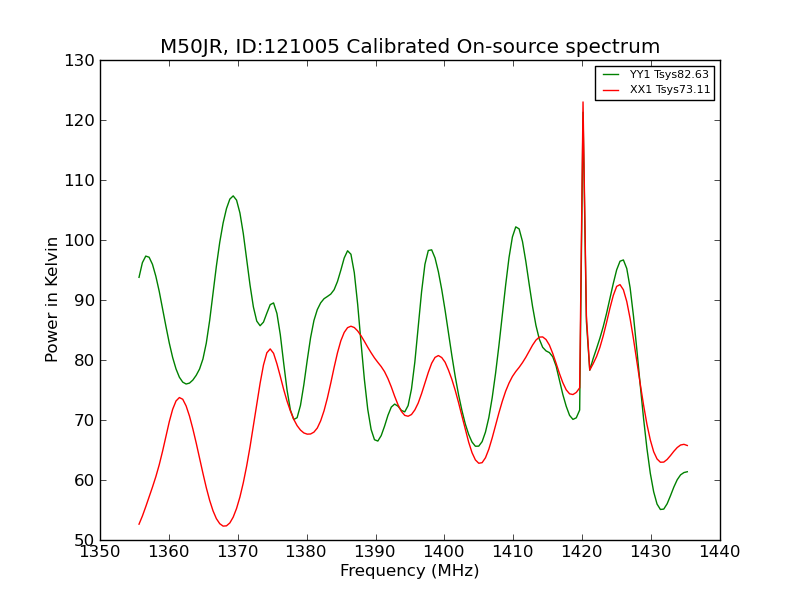 M50JR, ID:121005 Calibrated On-source spectrum

YY1 Tsys82.63
XX1 Tsys73.11

Power in Kelvin

130
120
110
100
90
80
70
60
50

1350 1360 1370 1380 1390 1400 1410 1420 1430 1440

Frequency (MHz)